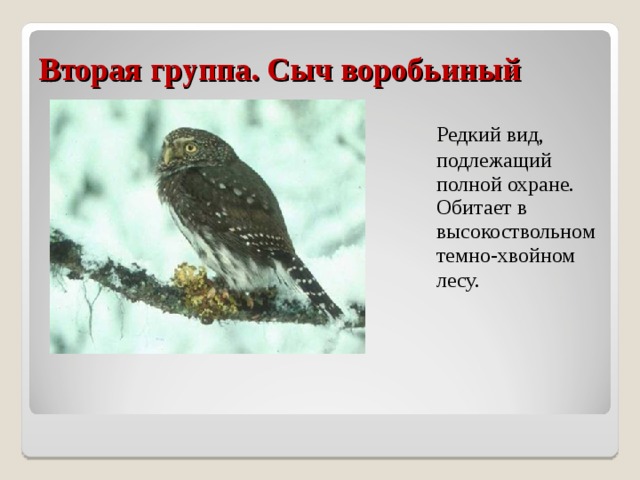 Вторая группа. Сыч воробьиный

Редкий вид, подлежащий полной охране. Обитает в высокоствольном темно-хвойном лесу.